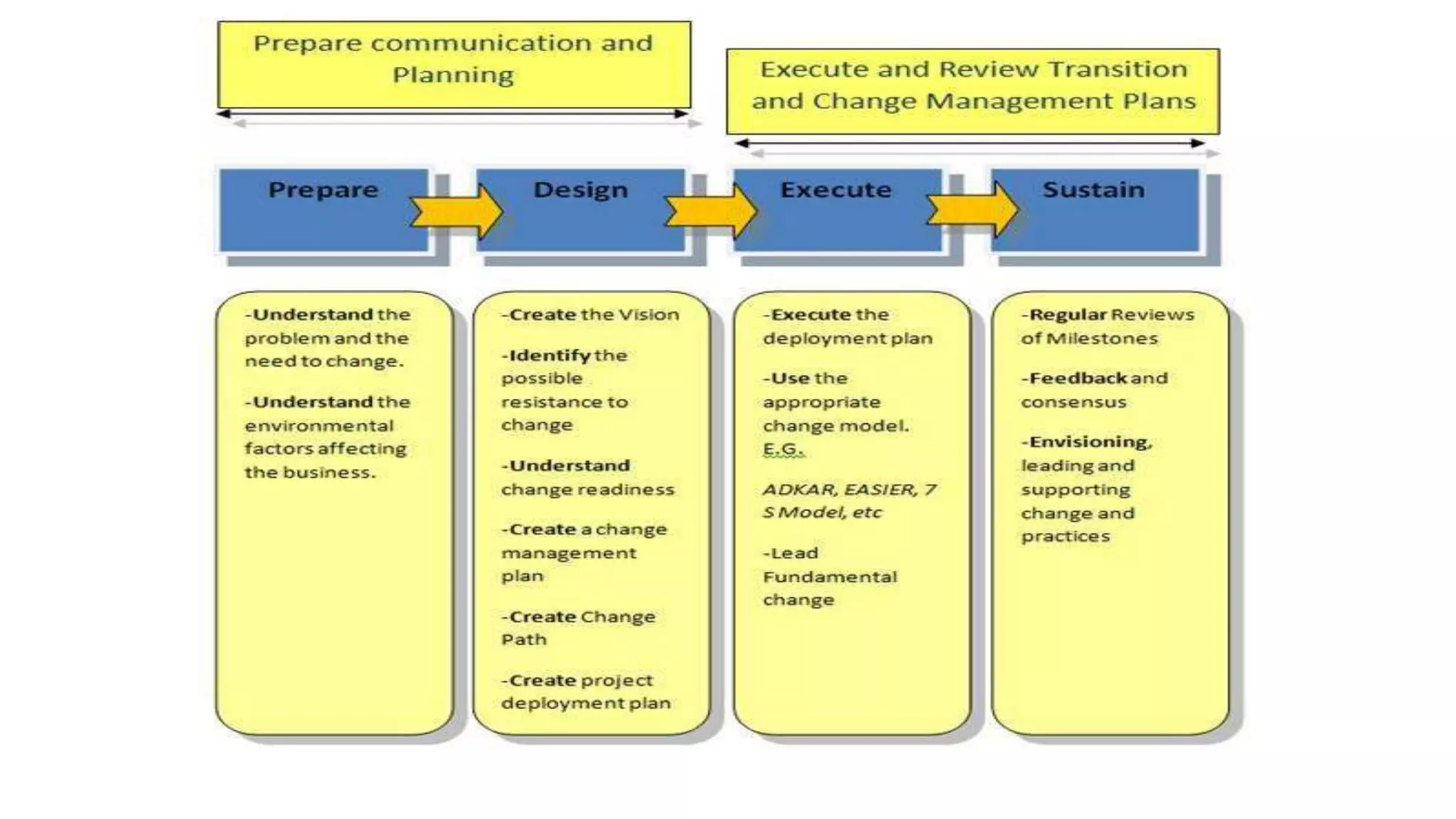 Prepare communication and Planning

Execute and Review Transition and Change Management Plans

Prepare

Design

Execute

Sustain

-Understand the problem and the need to change.

-Understand the environmental factors affecting the business.

-Create the Vision

-Identify the possible resistance to change

-Understand change readiness

-Create a change management plan

-Create Change Path

-Create project deployment plan

-Execute the deployment plan

-Use the appropriate change model. E.G.

ADKAR, EASIER, 7 S Model, etc

-Lead Fundamental change

-Regular Reviews of Milestones

-Feedback and consensus

-Envisioning, leading and supporting change and practices